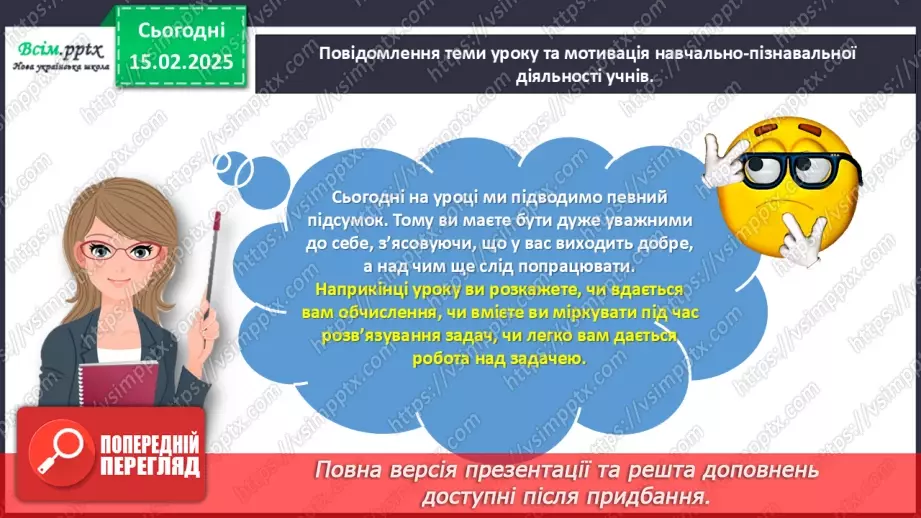 Всім.pptx
Нова українська школа

Сьогодні
15.02.2025

Повідомлення теми уроку та мотивація навчально-пізнавальної діяльності учнів.

Сьогодні на уроці ми підводимо певний підсумок. Тому ви маєте бути дуже уважними до себе, з'ясовуючи, що у вас виходить добре, а над чим ще слід попрацювати.
Наприкінці уроку ви розкажете, чи вдається вам обчислення, чи вмієте ви міркувати під час розв'язування задач, чи легко вам дається робота над задачею.

ПОПЕРЕДНІЙ ПЕРЕГЛЯД

Повна версія презентації та решта доповнень доступні після придбання.

https://vsimpptx.com